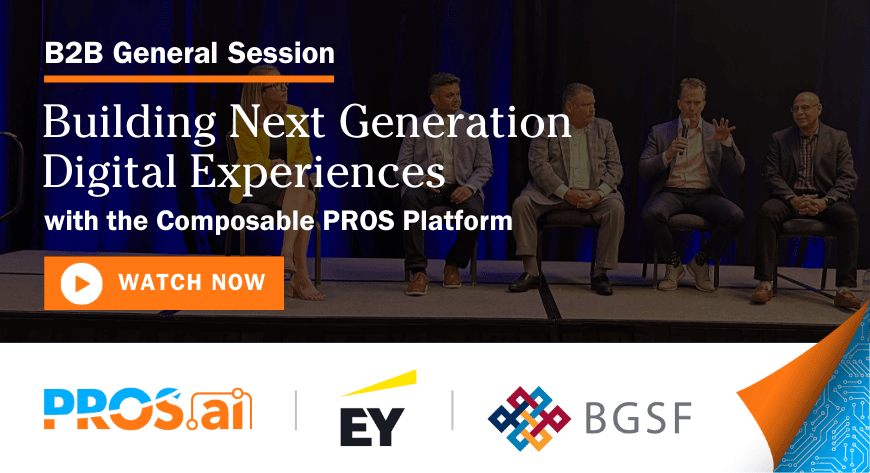 B2B General Session

Building Next Generation Digital Experiences

with the Composable PROS Platform

WATCH NOW

PROS.ai

EY

BGSF